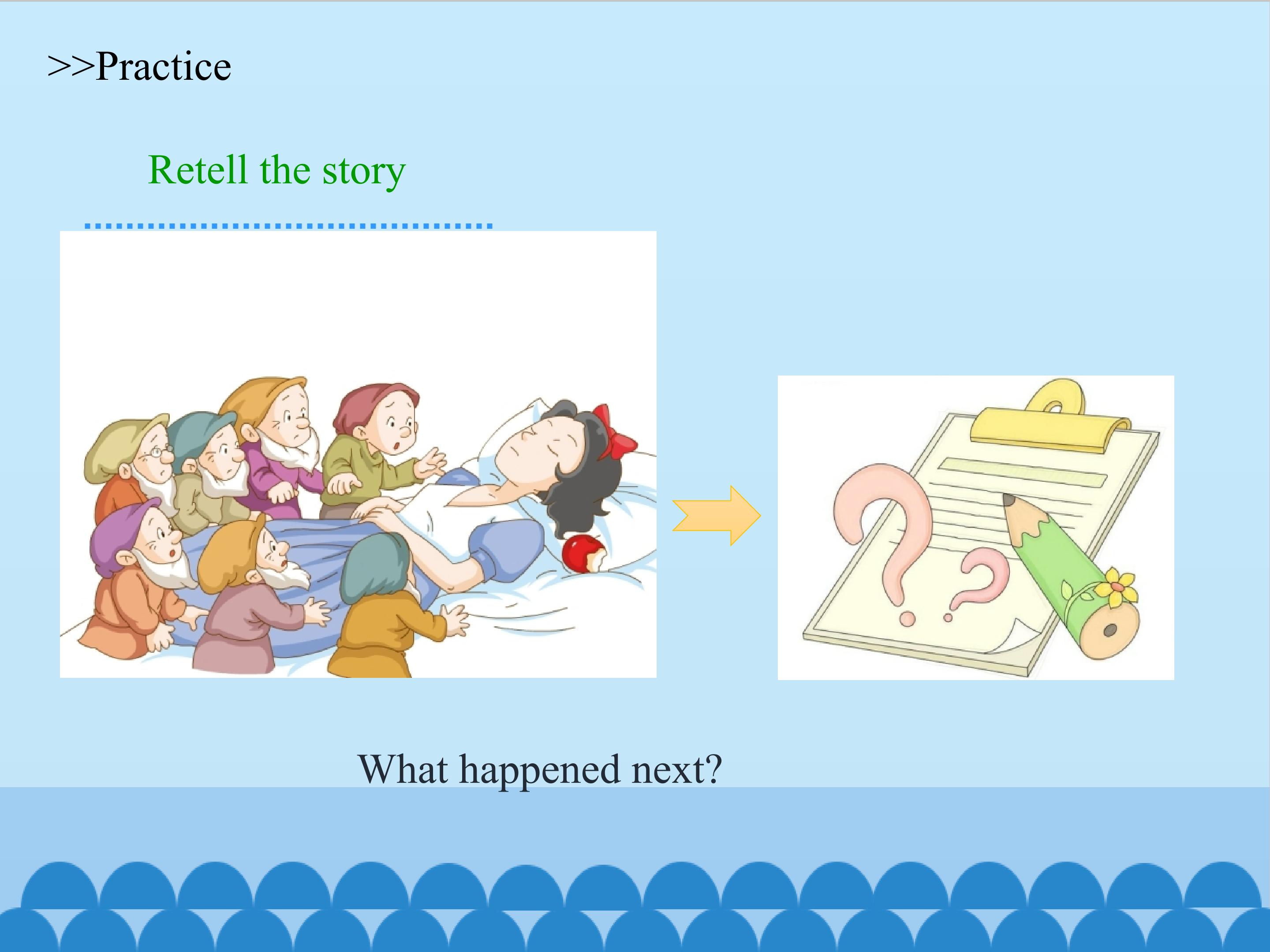 >>Practice

Retell the story

What happened next?